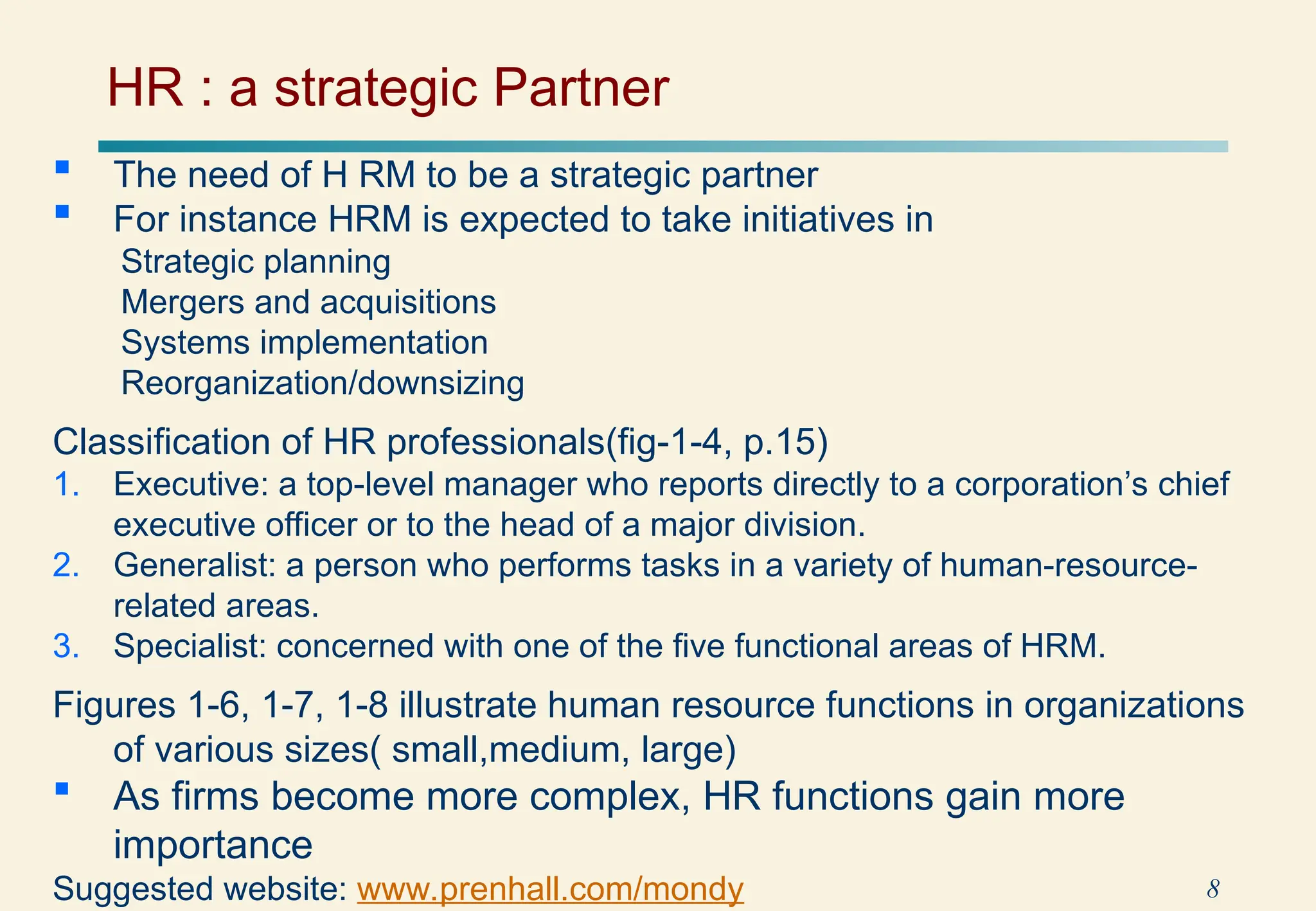 HR : a strategic Partner

- The need of H RM to be a strategic partner
- For instance HRM is expected to take initiatives in
 Strategic planning
 Mergers and acquisitions
 Systems implementation
 Reorganization/downsizing

Classification of HR professionals(fig-1-4, p.15)

1. Executive: a top-level manager who reports directly to a corporation's chief executive officer or to the head of a major division.
2. Generalist: a person who performs tasks in a variety of human-resource-related areas.
3. Specialist: concerned with one of the five functional areas of HRM.

Figures 1-6, 1-7, 1-8 illustrate human resource functions in organizations of various sizes( small,medium, large)

- As firms become more complex, HR functions gain more importance

Suggested website: www.prenhall.com/mondy

8